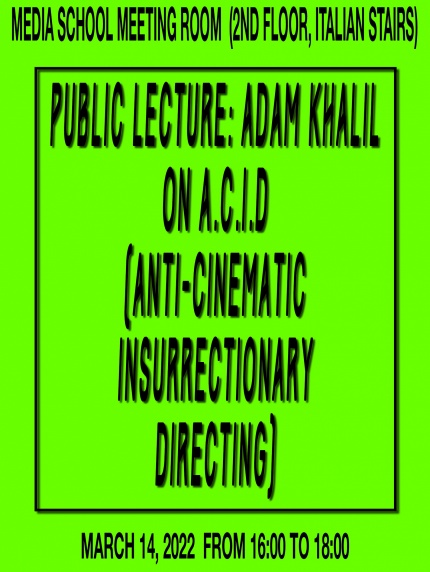 MEDIA SCHOOL MEETING ROOM (2ND FLOOR, ITALIAN STAIRS)

PUBLIC LECTURE: ADAM KHALIL ON A.C.I.D (ANTI-CINEMATIC INSURRECTIONARY DIRECTING)

MARCH 14, 2022 FROM 16:00 TO 18:00